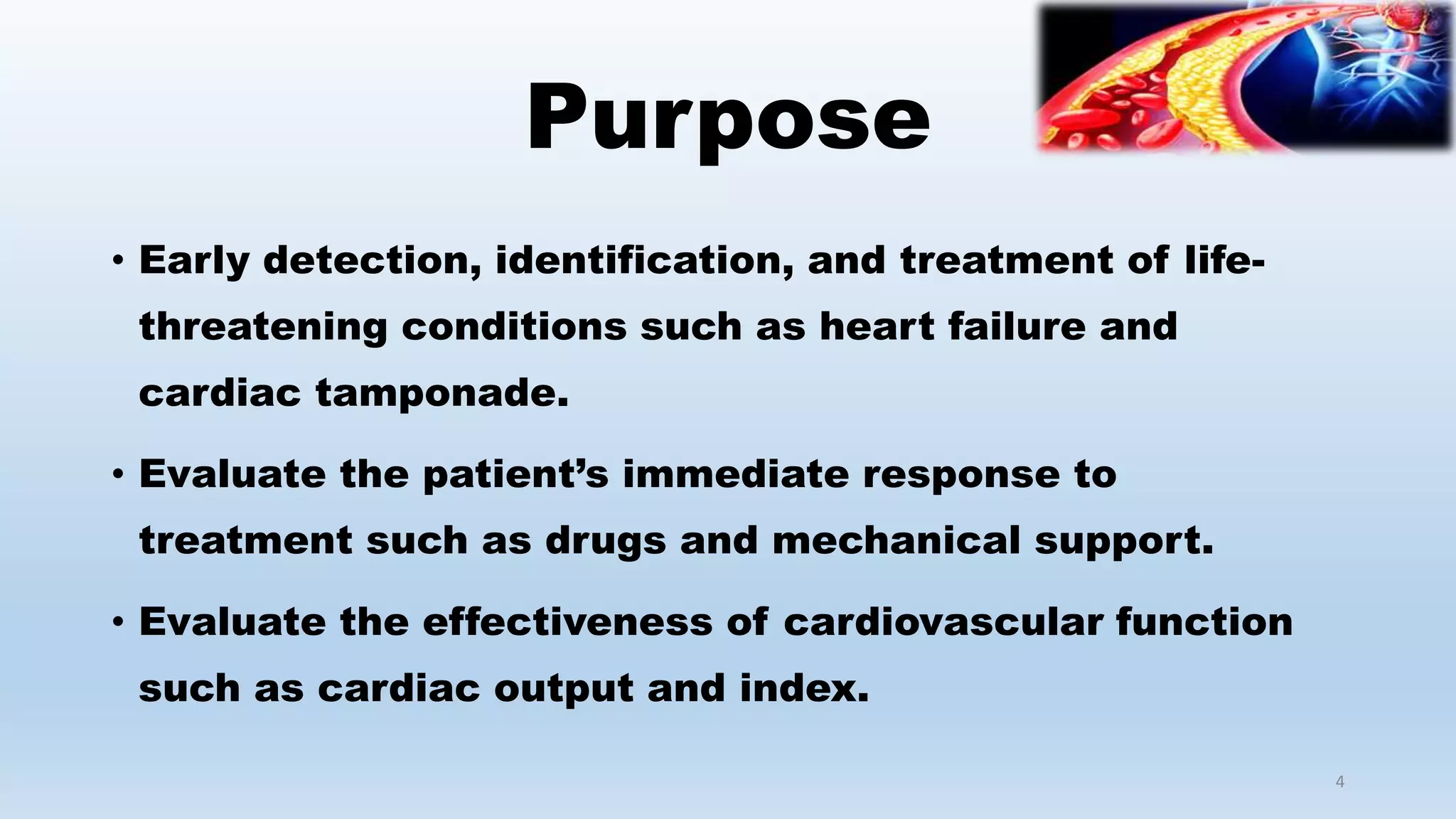 Purpose

• Early detection, identification, and treatment of life-threatening conditions such as heart failure and cardiac tamponade.

• Evaluate the patient’s immediate response to treatment such as drugs and mechanical support.

• Evaluate the effectiveness of cardiovascular function such as cardiac output and index.

4